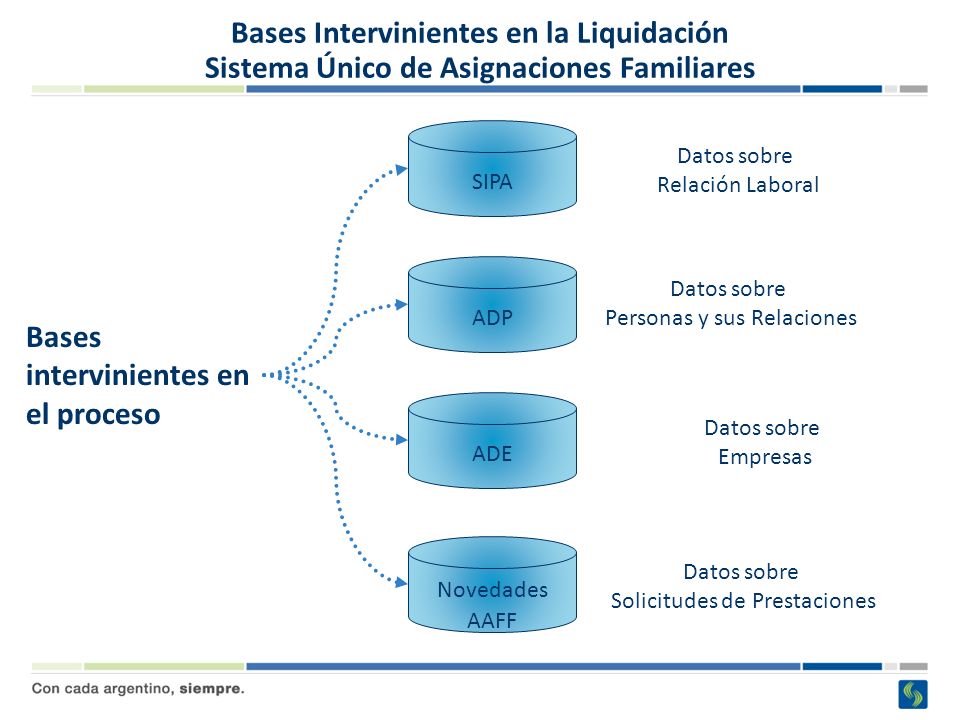 Bases Intervinientes en la Liquidación
Sistema Único de Asignaciones Familiares

Bases intervinientes en el proceso

SIPA

Datos sobre Relación Laboral

ADP

Datos sobre Personas y sus Relaciones

ADE

Datos sobre Empresas

Novedades AAFF

Datos sobre Solicitudes de Prestaciones

Con cada argentino, siempre.